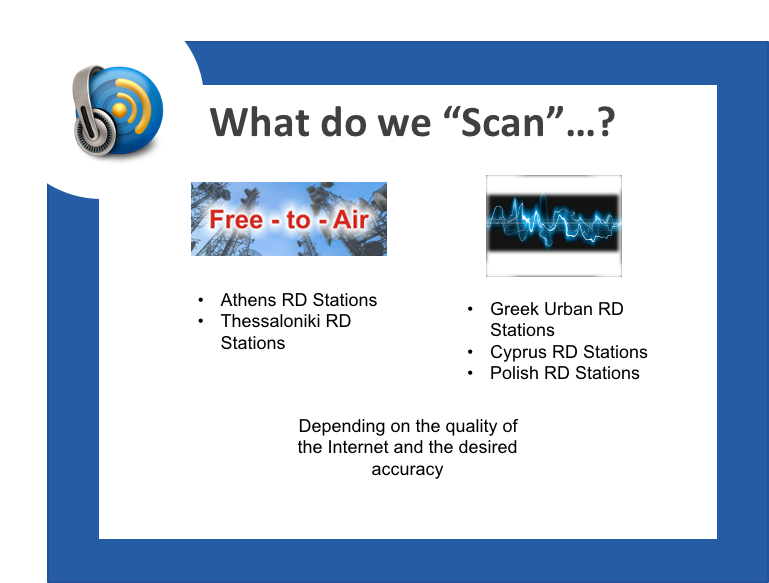 What do we “Scan”…?

Free - to - Air

• Athens RD Stations
• Thessaloniki RD Stations

• Greek Urban RD Stations
• Cyprus RD Stations
• Polish RD Stations

Depending on the quality of the Internet and the desired accuracy